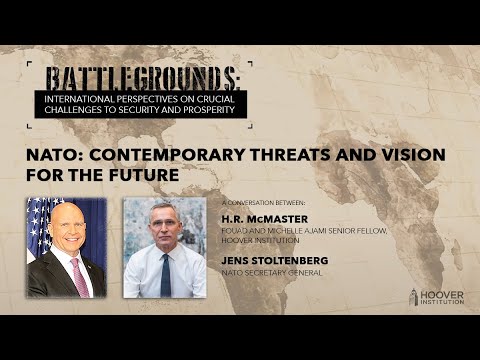 BATTLEGROUNDS:
INTERNATIONAL PERSPECTIVES ON CRUCIAL CHALLENGES TO SECURITY AND PROSPERITY

NATO: CONTEMPORARY THREATS AND VISION FOR THE FUTURE

A CONVERSATION BETWEEN:

H.R. McMASTER
FOUAD AND MICHELLE AJAMI SENIOR FELLOW, HOOVER INSTITUTION

JENS STOLTENBERG
NATO SECRETARY GENERAL

HOOVER INSTITUTION